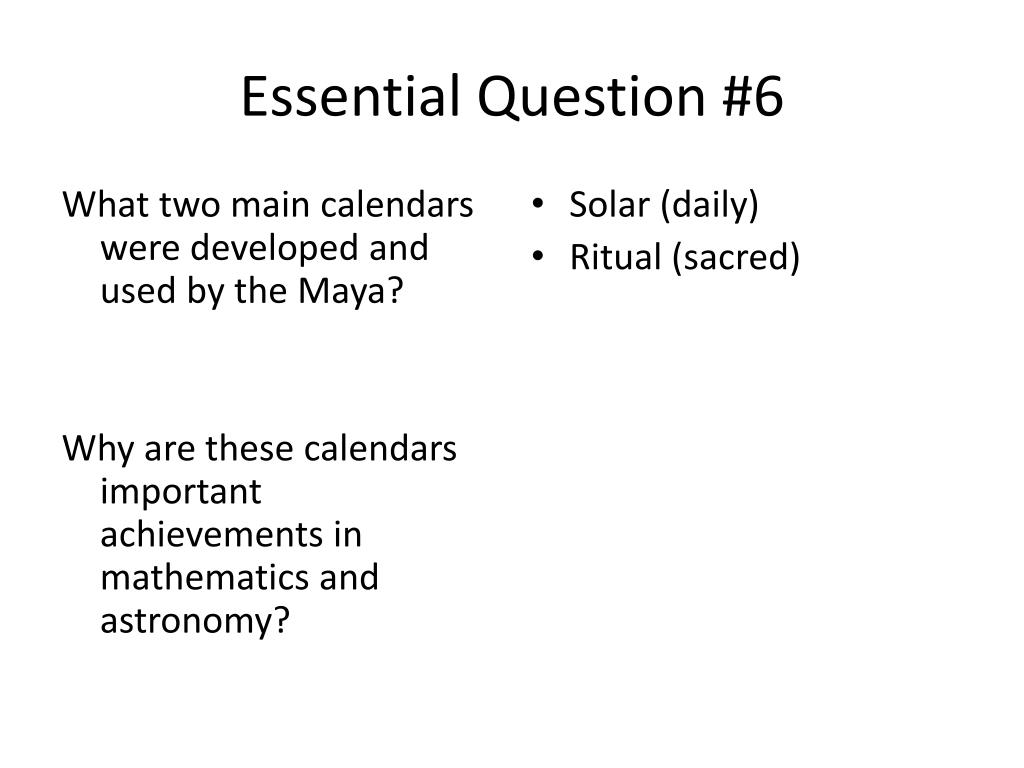 Essential Question #6

What two main calendars were developed and used by the Maya?

Why are these calendars important achievements in mathematics and astronomy?

• Solar (daily)
• Ritual (sacred)